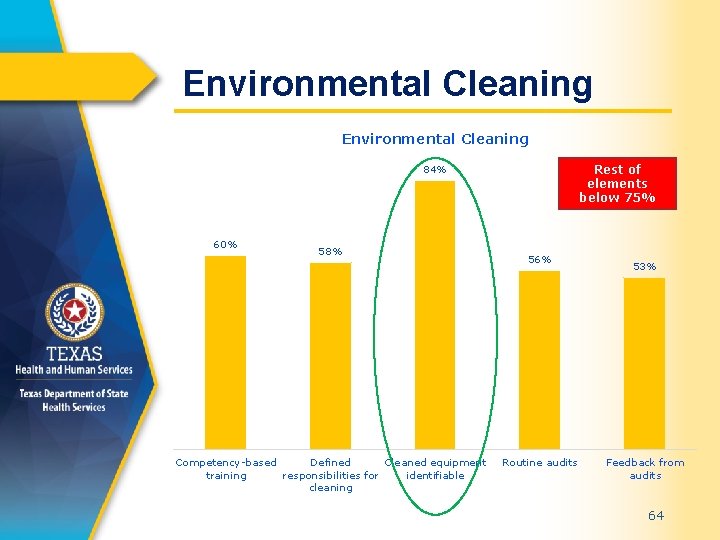 Environmental Cleaning

Environmental Cleaning

Rest of elements below 75%

60%

58%

84%

56%

53%

Competency-based training

Defined responsibilities for cleaning

Cleaned equipment identifiable

Routine audits

Feedback from audits

TEXAS
Health and Human Services

Texas Department of State Health Services

64